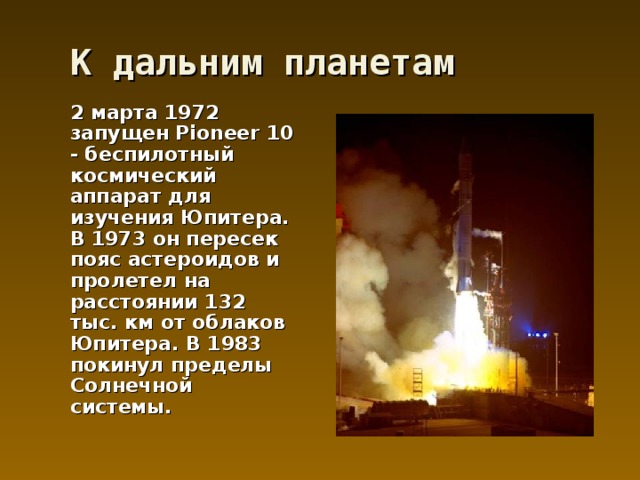 К дальним планетам

2 марта 1972 запущен Pioneer 10 - беспилотный космический аппарат для изучения Юпитера. В 1973 он пересек пояс астероидов и пролетел на расстоянии 132 тыс. км от облаков Юпитера. В 1983 покинул пределы Солнечной системы.